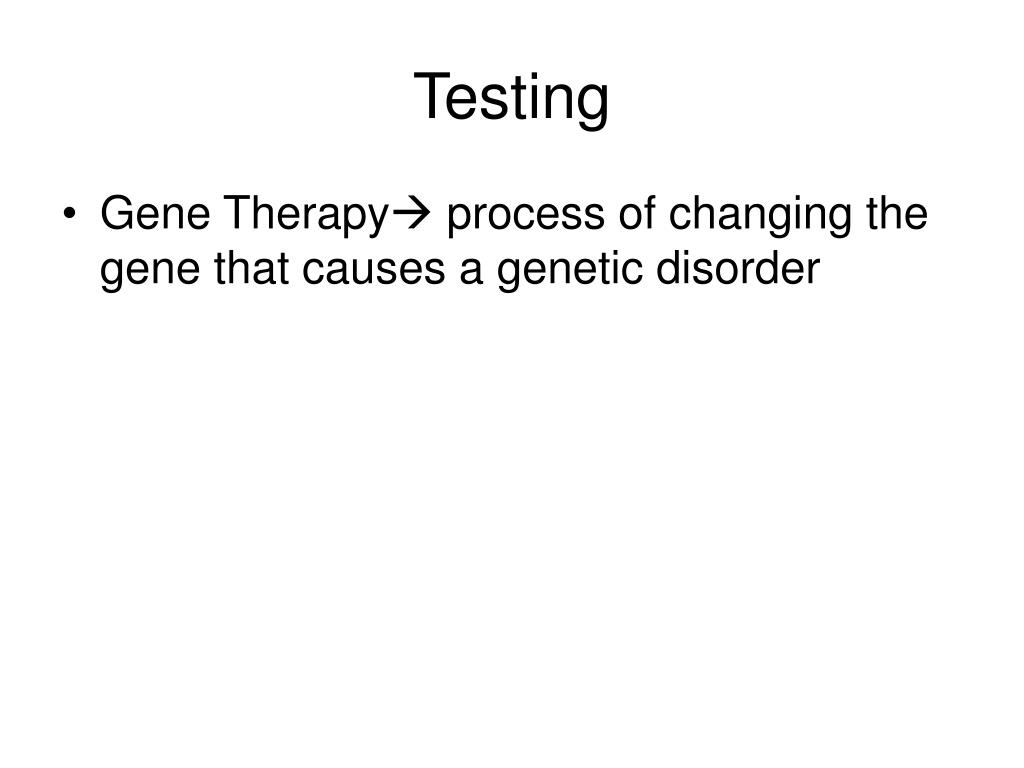 Testing

• Gene Therapy→ process of changing the gene that causes a genetic disorder